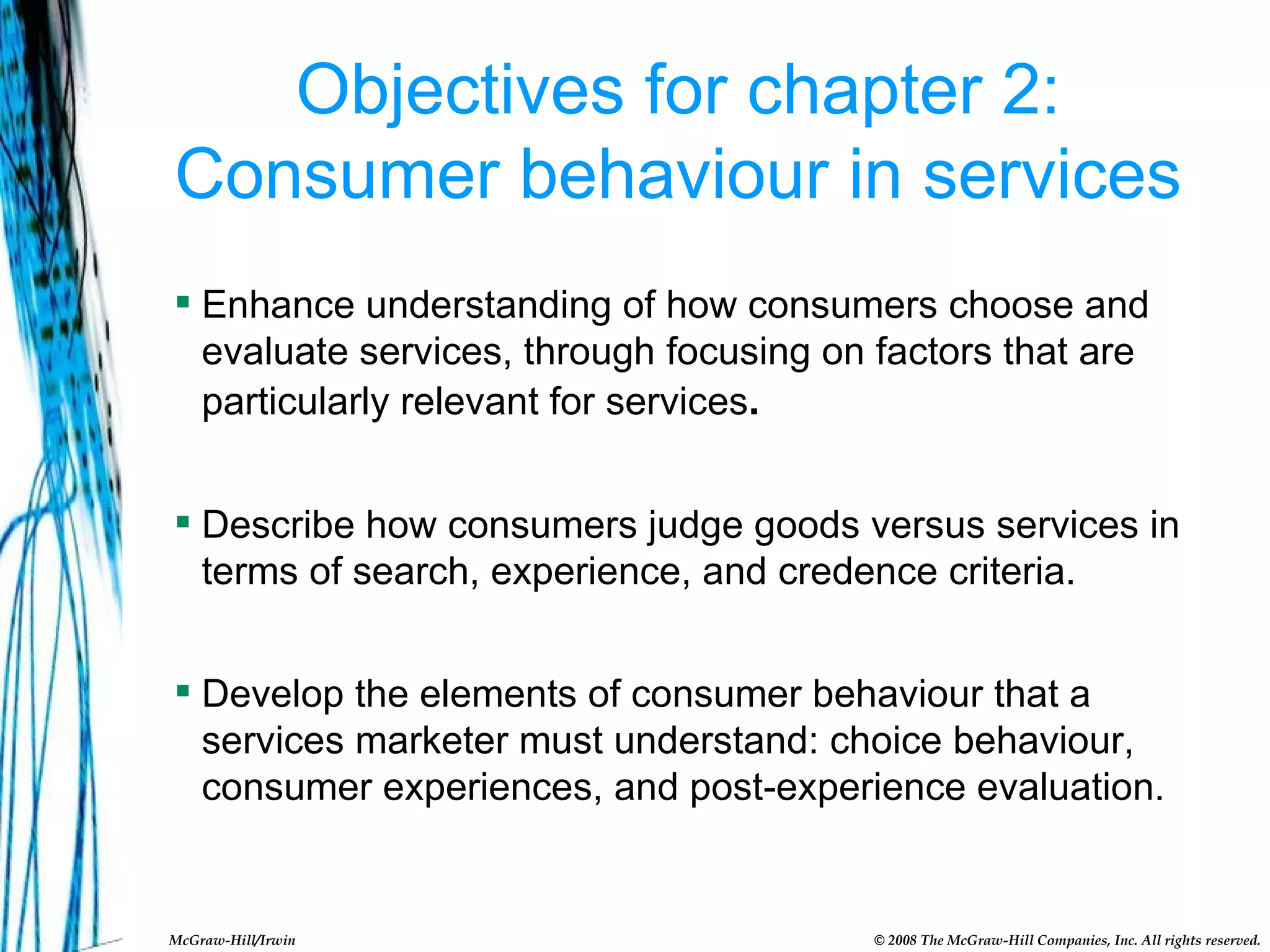 Objectives for chapter 2: Consumer behaviour in services

▪ Enhance understanding of how consumers choose and evaluate services, through focusing on factors that are particularly relevant for services.

▪ Describe how consumers judge goods versus services in terms of search, experience, and credence criteria.

▪ Develop the elements of consumer behaviour that a services marketer must understand: choice behaviour, consumer experiences, and post-experience evaluation.

McGraw-Hill/Irwin

© 2008 The McGraw-Hill Companies, Inc. All rights reserved.